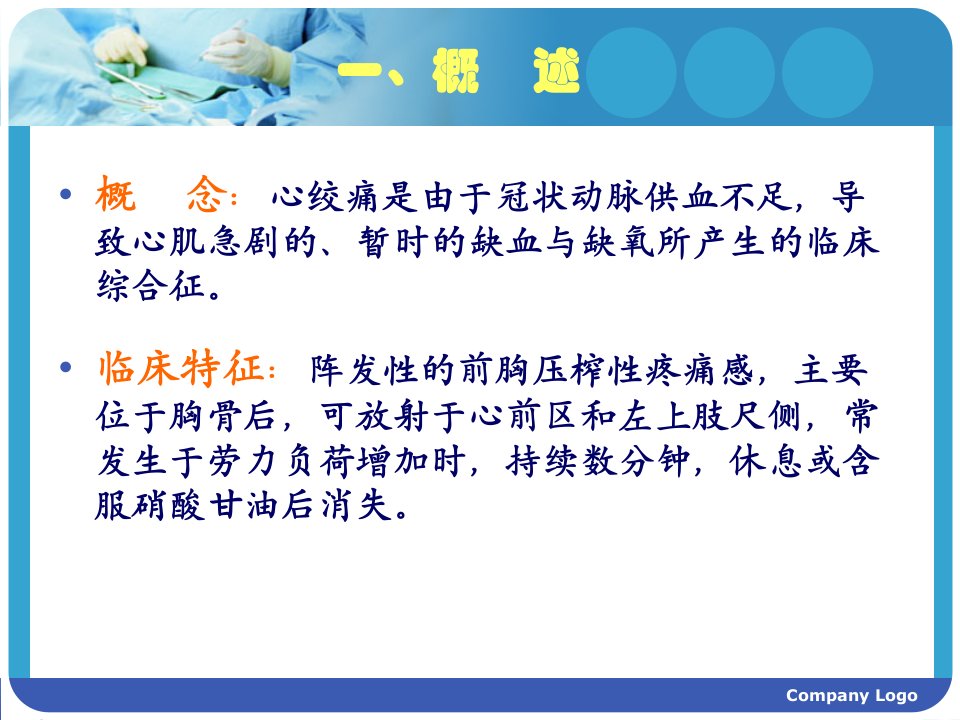 一、概　述

• 概　念：心绞痛是由于冠状动脉供血不足，导致心肌急剧的、暂时的缺血与缺氧所产生的临床综合征。

• 临床特征：阵发性的前胸压榨性疼痛感，主要位于胸骨后，可放射于心前区和左上肢尺侧，常发生于劳力负荷增加时，持续数分钟，休息或含服硝酸甘油后消失。

Company Logo